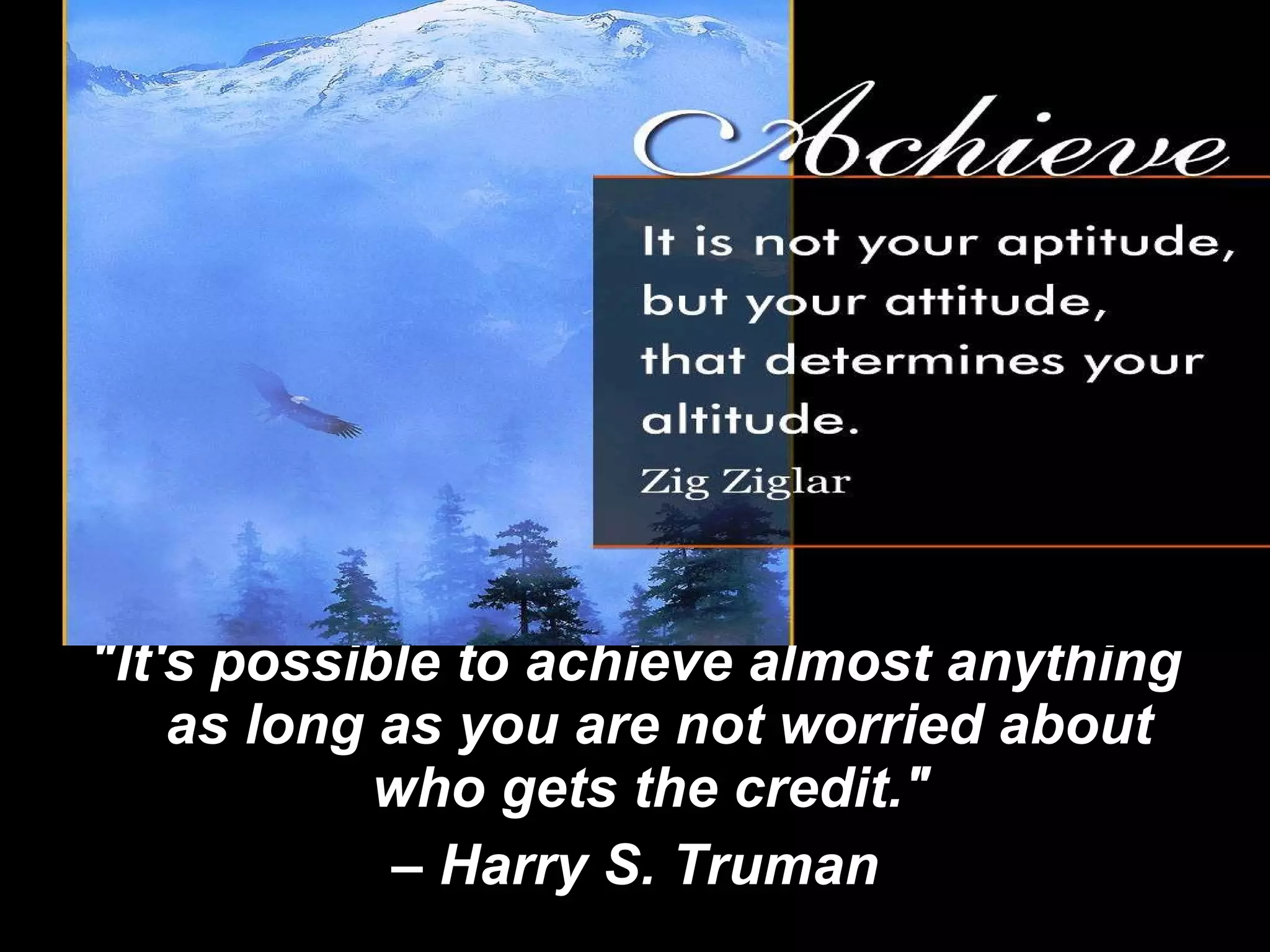 Achieve

It is not your aptitude, but your attitude, that determines your altitude.
Zig Ziglar

"It's possible to achieve almost anything as long as you are not worried about who gets the credit."
– Harry S. Truman